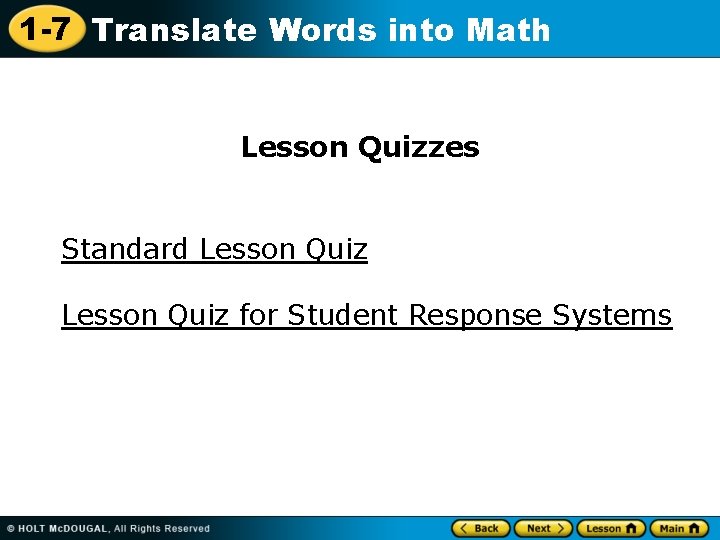 1-7 Translate Words into Math

Lesson Quizzes

Standard Lesson Quiz

Lesson Quiz for Student Response Systems

© HOLT McDOUGAL, All Rights Reserved

Back Next Lesson Main